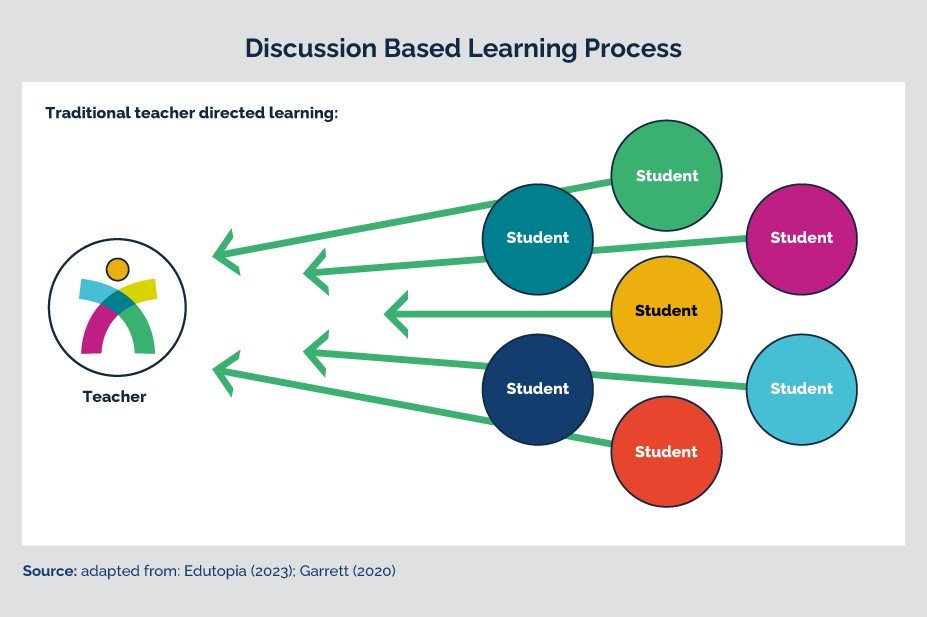 Discussion Based Learning Process

Traditional teacher directed learning:

Teacher

Student

Student

Student

Student

Student

Student

Student

Source: adapted from: Edutopia (2023); Garrett (2020)